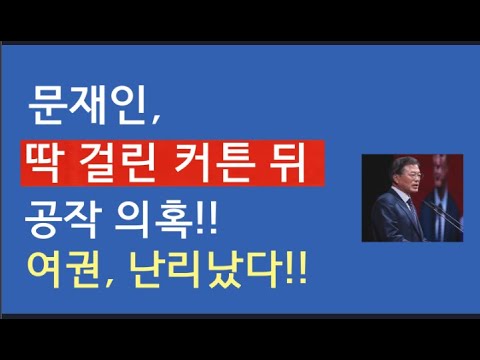 문재인,

딱 걸린 커튼 뒤

공작 의혹!!

여권, 난리났다!!